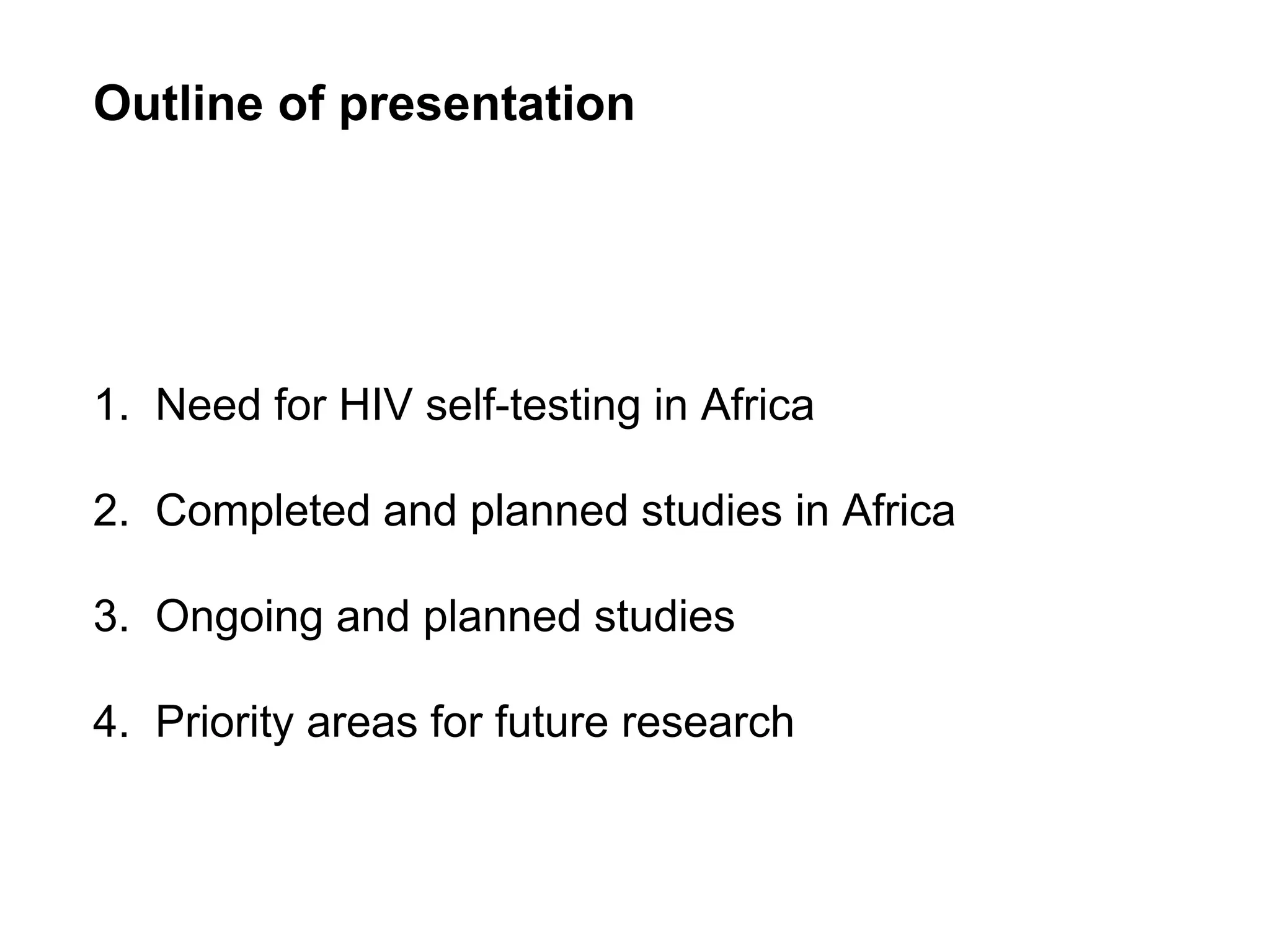 Outline of presentation

1. Need for HIV self-testing in Africa

2. Completed and planned studies in Africa

3. Ongoing and planned studies

4. Priority areas for future research